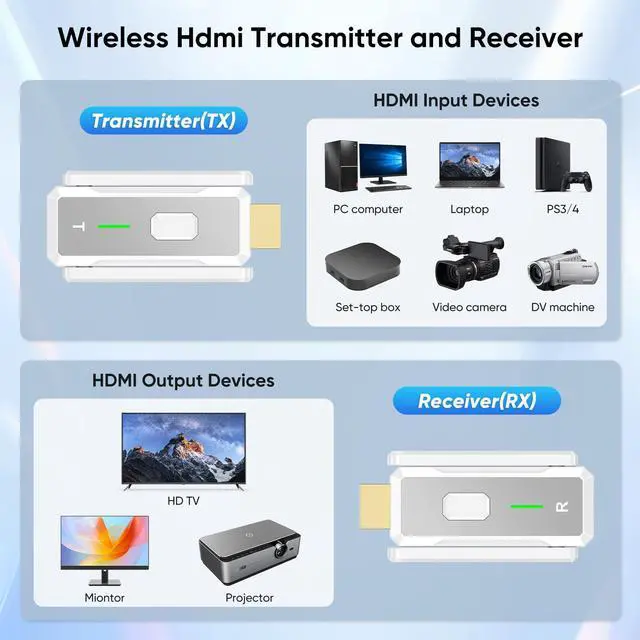 Wireless Hdmi Transmitter and Receiver

Transmitter(TX)

T

HDMI Input Devices

PC computer

Laptop

PS3/4

Set-top box

Video camera

DV machine

HDMI Output Devices

HD TV

Miontor

Projector

Receiver(RX)

R